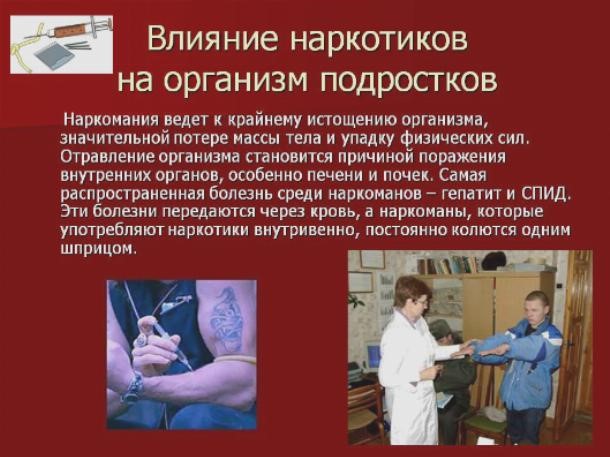 Влияние наркотиков на организм подростков

Наркомания ведет к крайнему истощению организма, значительной потере массы тела и упадку физических сил. Отравление организма становится причиной поражения внутренних органов, особенно печени и почек. Самая распространенная болезнь среди наркоманов – гепатит и СПИД. Эти болезни передаются через кровь, а наркоманы, которые употребляют наркотики внутривенно, постоянно колются одним шприцом.